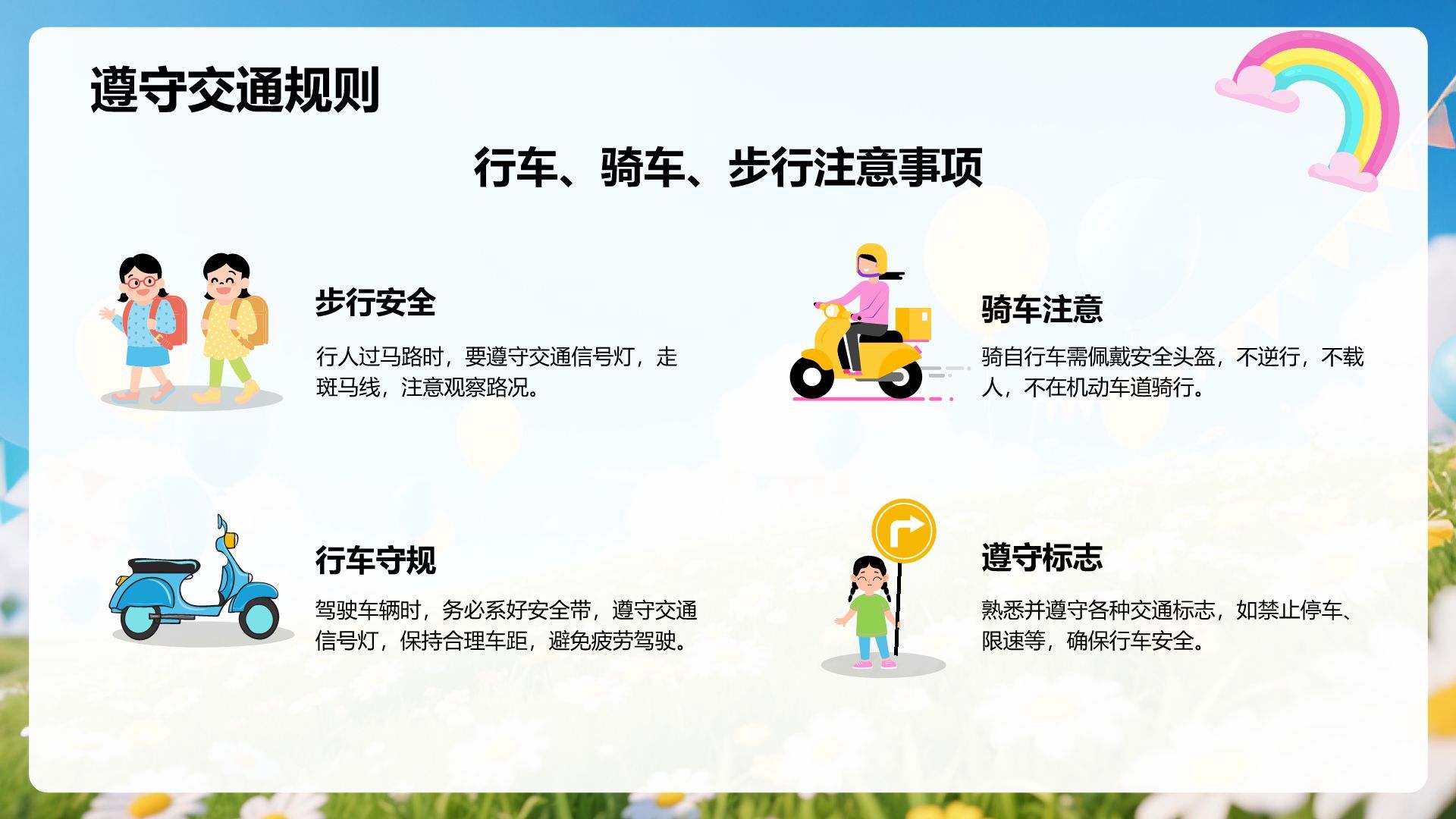 遵守交通规则

行车、骑车、步行注意事项

步行安全

行人过马路时，要遵守交通信号灯，走斑马线，注意观察路况。

骑车注意

骑自行车需佩戴安全头盔，不逆行，不载人，不在机动车道骑行。

行车守规

驾驶车辆时，务必系好安全带，遵守交通信号灯，保持合理车距，避免疲劳驾驶。

遵守标志

熟悉并遵守各种交通标志，如禁止停车、限速等，确保行车安全。